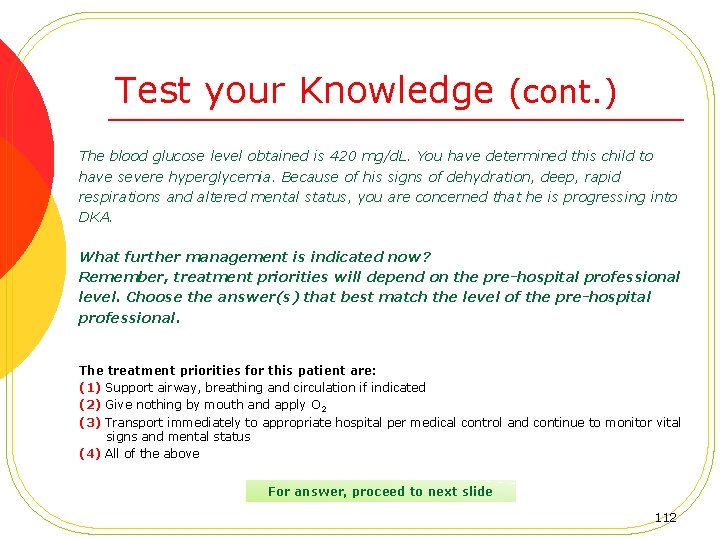 Test your Knowledge (cont.)

The blood glucose level obtained is 420 mg/dL. You have determined this child to have severe hyperglycemia. Because of his signs of dehydration, deep, rapid respirations and altered mental status, you are concerned that he is progressing into DKA.

What further management is indicated now?
Remember, treatment priorities will depend on the pre-hospital professional level. Choose the answer(s) that best match the level of the pre-hospital professional.

The treatment priorities for this patient are:
(1) Support airway, breathing and circulation if indicated
(2) Give nothing by mouth and apply $O_2$
(3) Transport immediately to appropriate hospital per medical control and continue to monitor vital signs and mental status
(4) All of the above

For answer, proceed to next slide

112